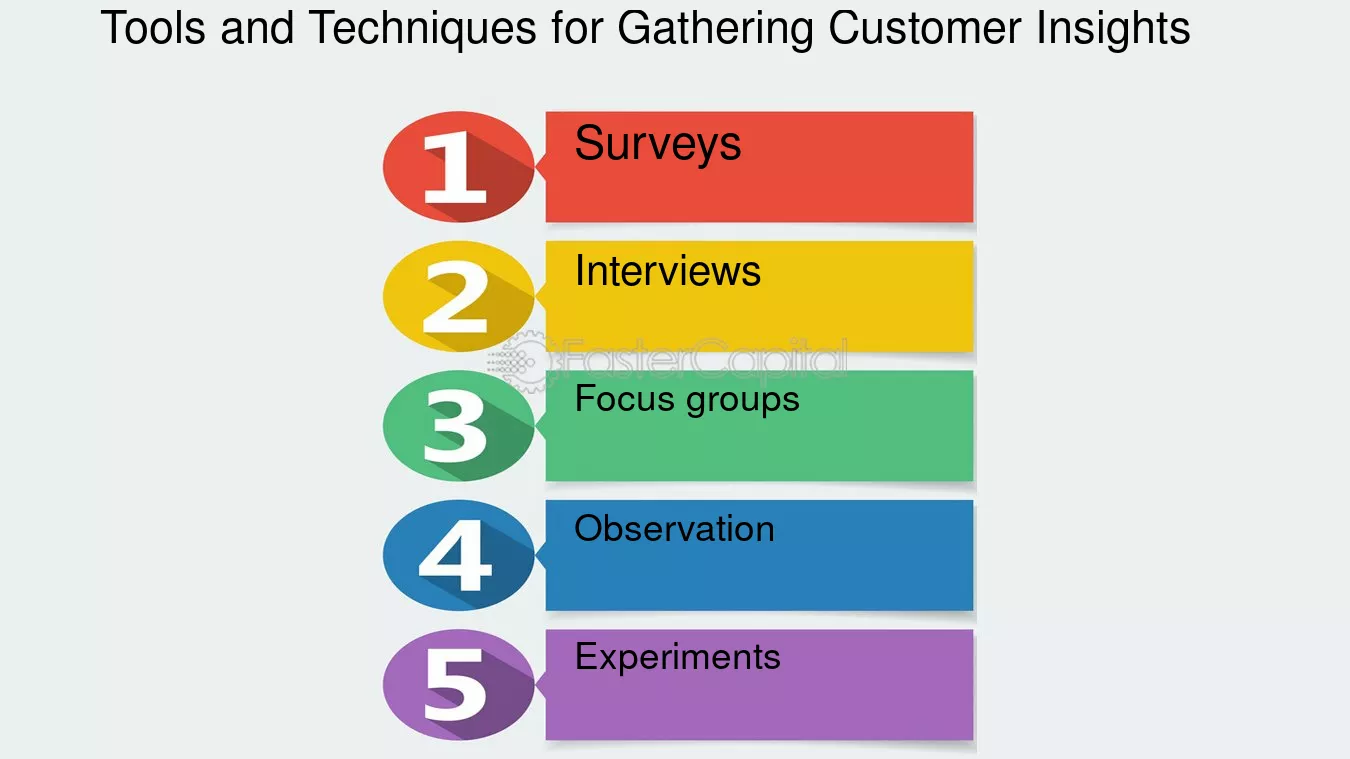 Tools and Techniques for Gathering Customer Insights

1 Surveys

2 Interviews

FasterCapital

3 Focus groups

4 Observation

5 Experiments